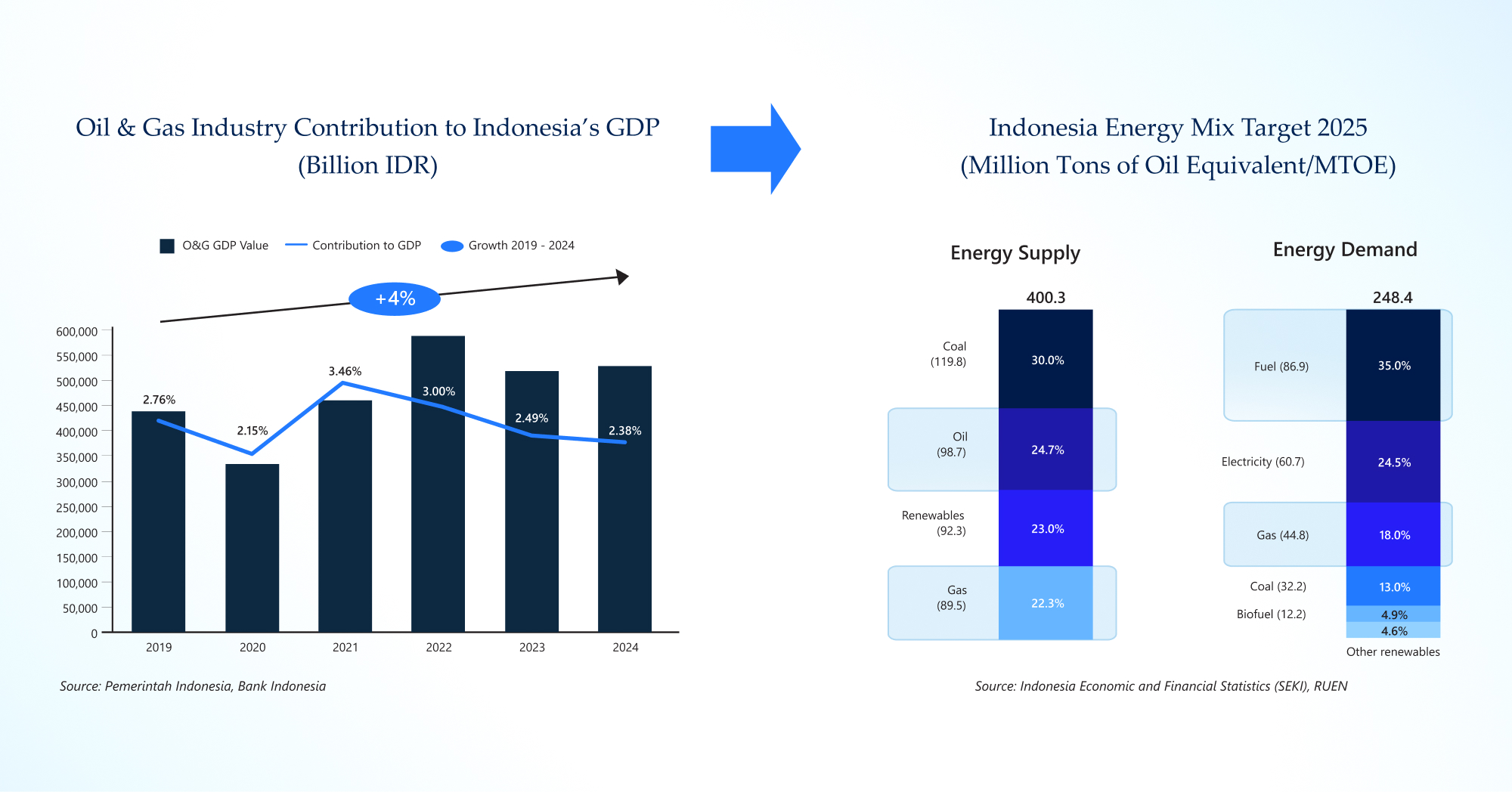 Oil & Gas Industry Contribution to Indonesia's GDP (Billion IDR)

O&G GDP Value
Contribution to GDP
Growth 2019 - 2024

+4%

600,000
550,000
500,000
450,000
400,000
350,000
300,000
250,000
200,000
150,000
100,000
50,000
0

2.76%
2.15%
3.46%
3.00%
2.49%
2.38%

2019
2020
2021
2022
2023
2024

Source: Pemerintah Indonesia, Bank Indonesia

Indonesia Energy Mix Target 2025 (Million Tons of Oil Equivalent/MTOE)

Energy Supply

400.3

Coal (119.8)
30.0%
Oil (98.7)
24.7%
Renewables (92.3)
23.0%
Gas (89.5)
22.3%

Energy Demand

248.4

Fuel (86.9)
35.0%
Electricity (60.7)
24.5%
Gas (44.8)
18.0%
Coal (32.2)
13.0%
Biofuel (12.2)
4.9%
4.6%
Other renewables

Source: Indonesia Economic and Financial Statistics (SEKI), RUEN